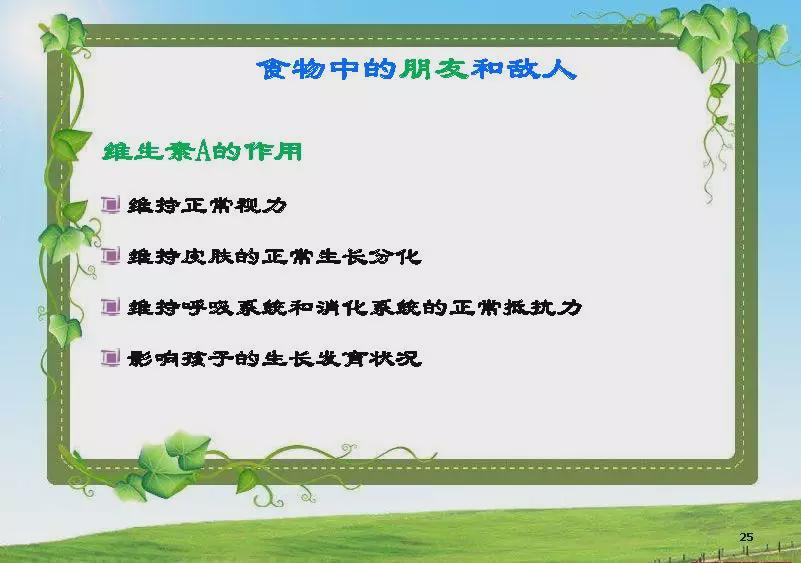 食物中的朋友和敌人

维生素A的作用

维持正常视力

维持皮肤的正常生长分化

维持呼吸系统和消化系统的正常抵抗力

影响孩子的生长发育状况

25